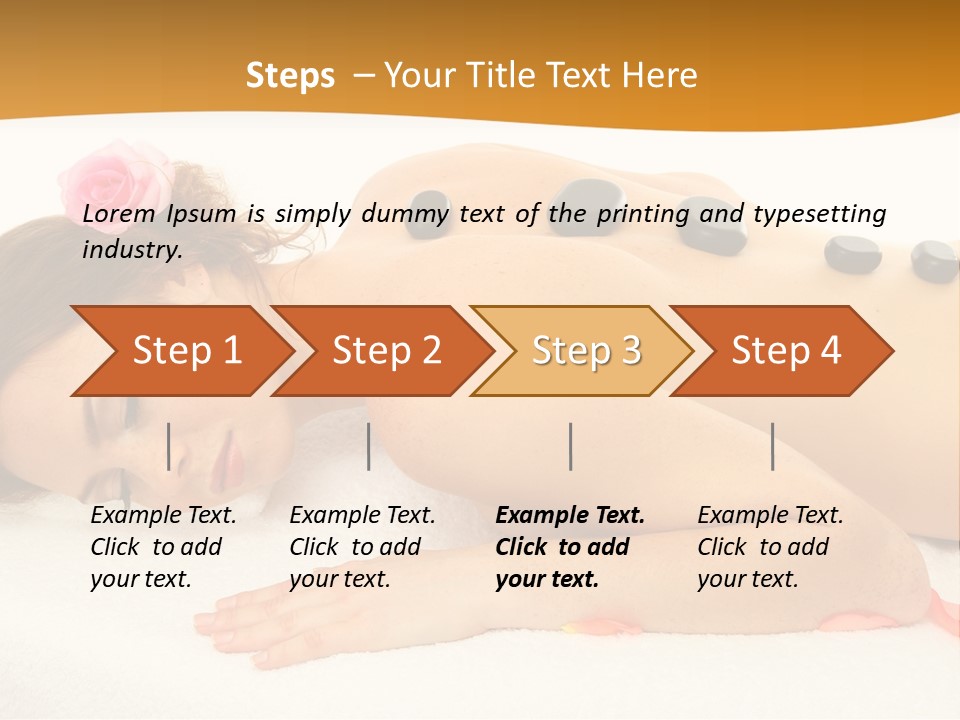 Steps – Your Title Text Here

Lorem Ipsum is simply dummy text of the printing and typesetting industry.

Step 1

Step 2

Step 3

Step 4

Example Text. Click to add your text.

Example Text. Click to add your text.

Example Text. Click to add your text.

Example Text. Click to add your text.